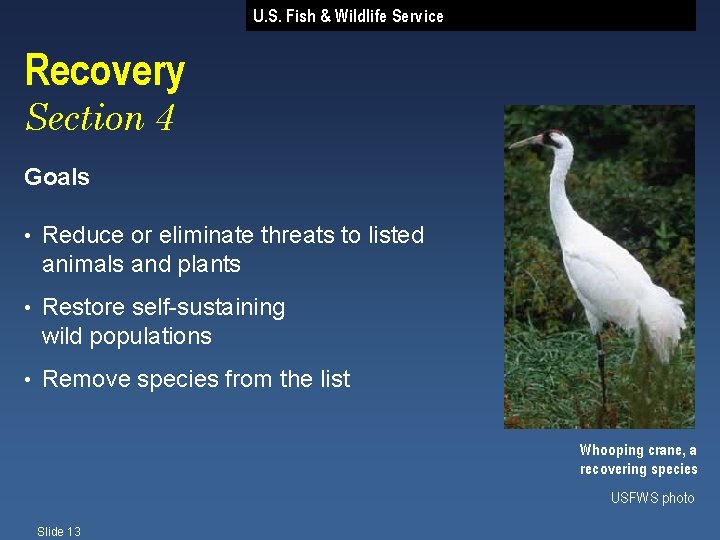 U.S. Fish & Wildlife Service

Recovery
Section 4

Goals

• Reduce or eliminate threats to listed animals and plants

• Restore self-sustaining wild populations

• Remove species from the list

Whooping crane, a recovering species

USFWS photo

Slide 13